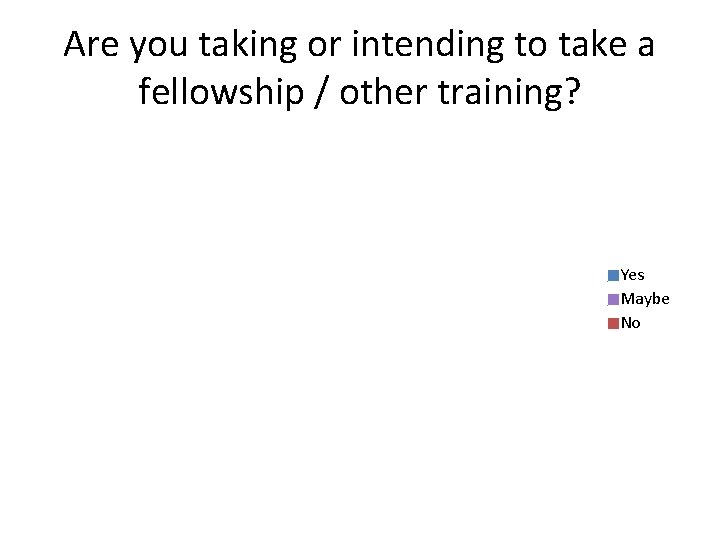 Are you taking or intending to take a fellowship / other training?

Yes
Maybe
No